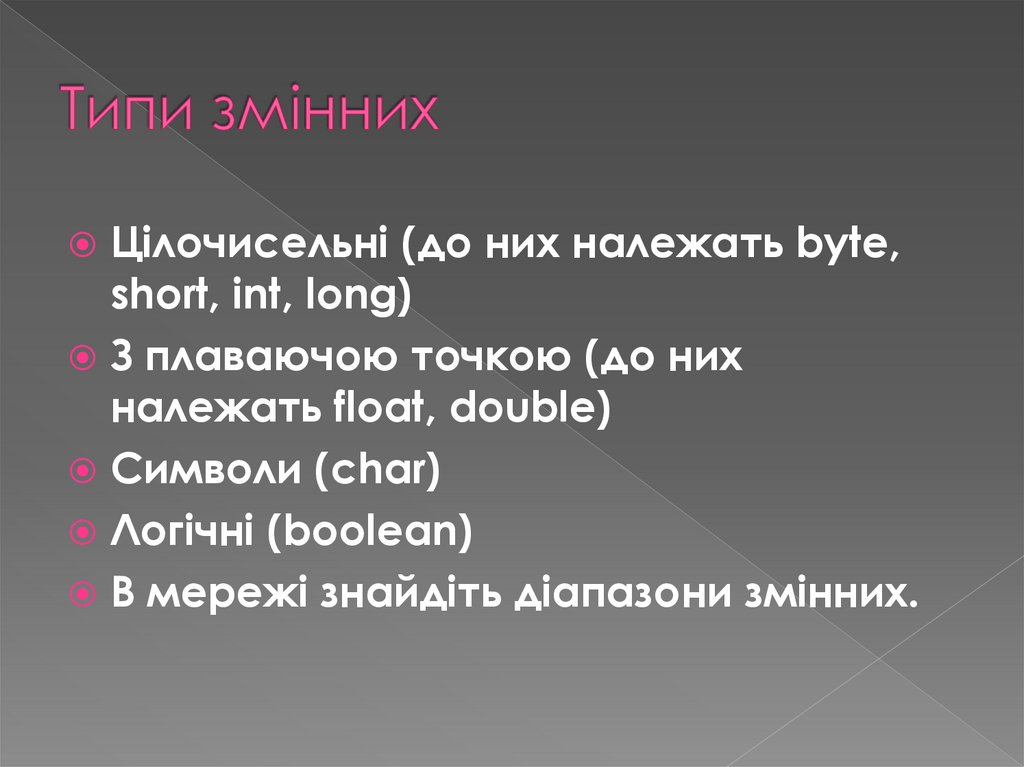 Типи змінних

Цілочисельні (до них належать byte, short, int, long)

З плаваючою точкою (до них належать float, double)

Символи (char)

Логічні (boolean)

В мережі знайдіть діапазони змінних.